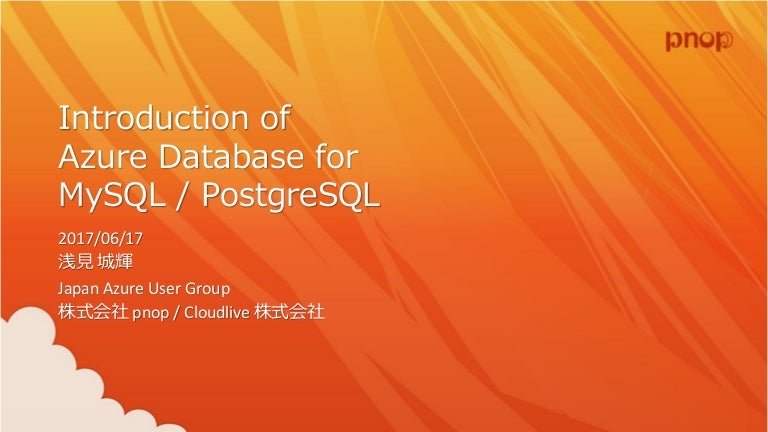 pnop

Introduction of Azure Database for MySQL / PostgreSQL

2017/06/17
浅見 城輝

Japan Azure User Group
株式会社 pnop / Cloudlive 株式会社